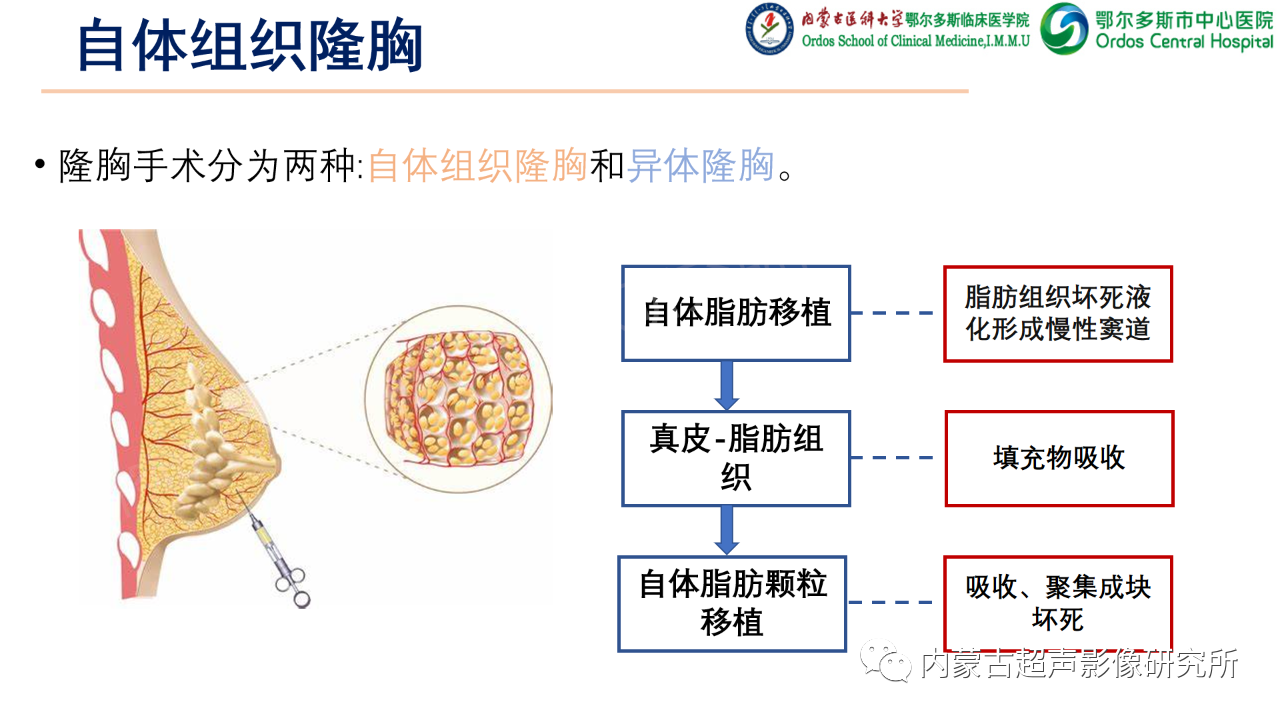 自体组织隆胸

内蒙古医科大学鄂尔多斯临床医学院
Ordos School of Clinical Medicine,I.M.M.U

鄂尔多斯市中心医院
Ordos Central Hospital

• 隆胸手术分为两种:自体组织隆胸和异体隆胸。

自体脂肪移植

脂肪组织坏死液化形成慢性窦道

真皮-脂肪组织

填充物吸收

自体脂肪颗粒移植

吸收、聚集成块坏死

内蒙古超声影像研究所